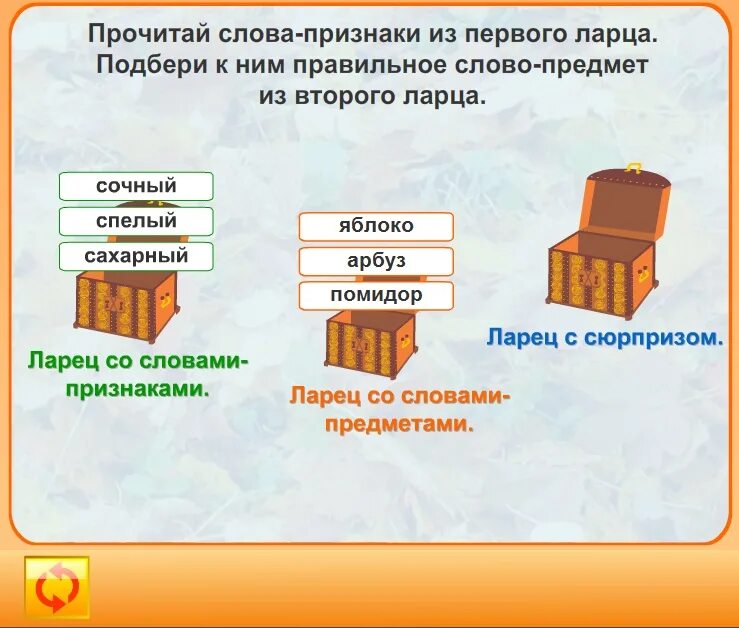 Прочитай слова-признаки из первого ларца. Подбери к ним правильное слово-предмет из второго ларца.

сочный
спелый
сахарный

Ларец со словами-признаками.

яблоко
арбуз
помидор

Ларец со словами-предметами.

Ларец с сюрпризом.